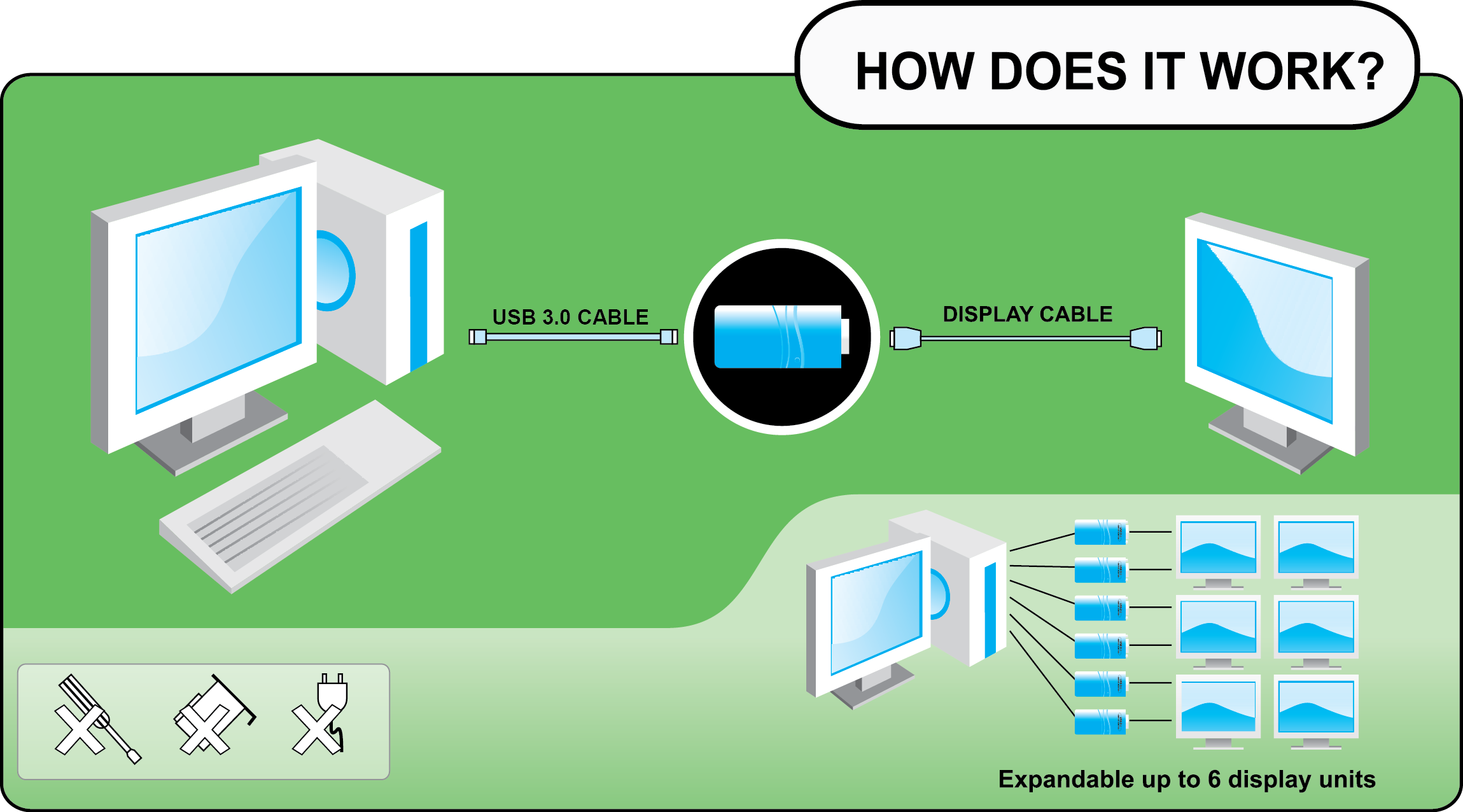 HOW DOES IT WORK?

USB 3.0 CABLE

DISPLAY CABLE

Expandable up to 6 display units